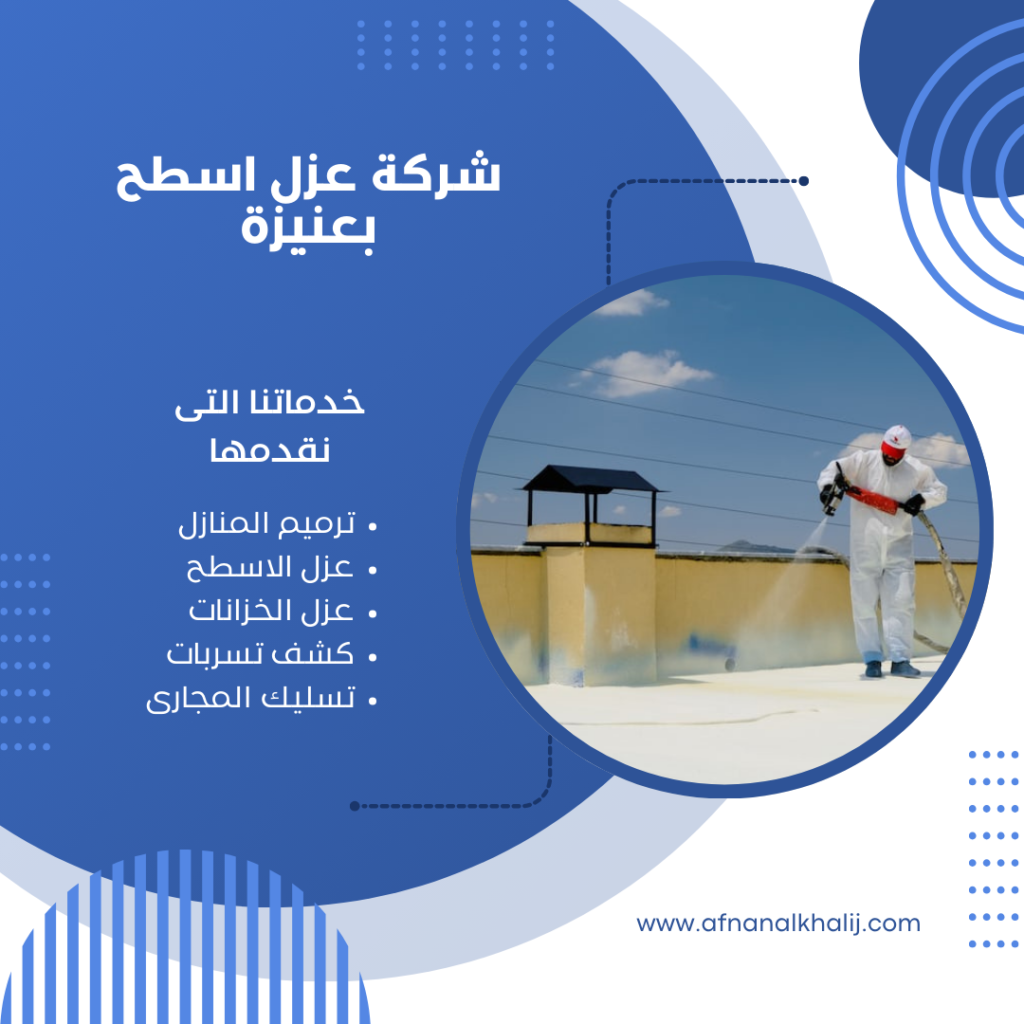 شركة عزل اسطح بعنيزة

خدماتنا التى نقدمها

• ترميم المنازل
• عزل الاسطح
• عزل الخزانات
• كشف تسربات
• تسليك المجارى

www.afnanalkhalij.com